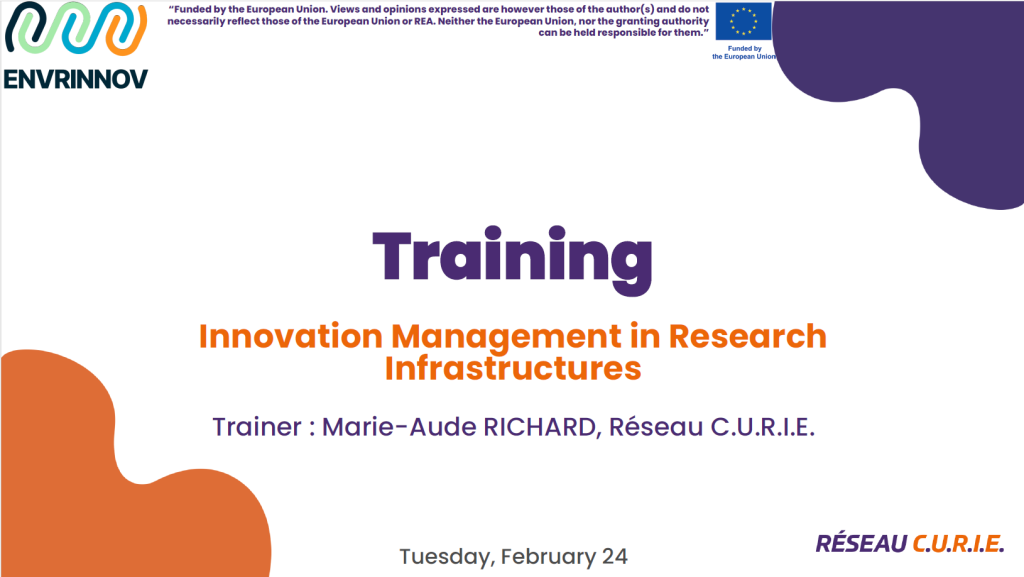 ENVRINNOV

"Funded by the European Union. Views and opinions expressed are however those of the author(s) and do not necessarily reflect those of the European Union or REA. Neither the European Union, nor the granting authority can be held responsible for them."

Funded by the European Union

Training

Innovation Management in Research Infrastructures

Trainer : Marie-Aude RICHARD, Réseau C.U.R.I.E.

Tuesday, February 24

RÉSEAU C.U.R.I.E.